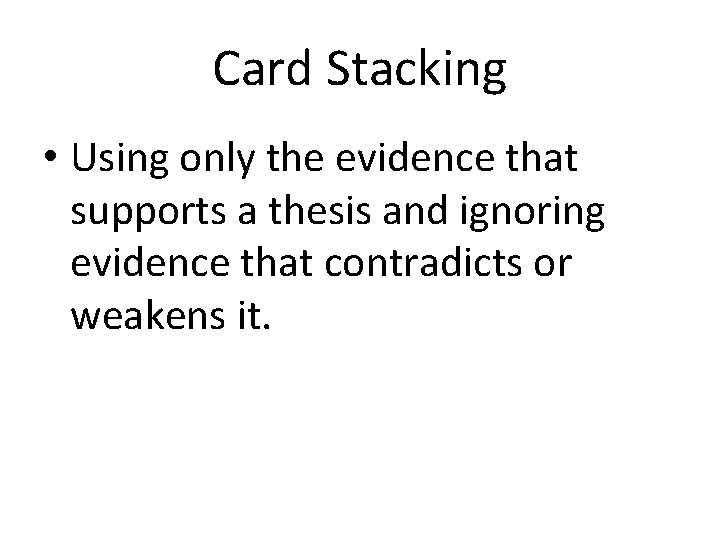 Card Stacking

• Using only the evidence that supports a thesis and ignoring evidence that contradicts or weakens it.